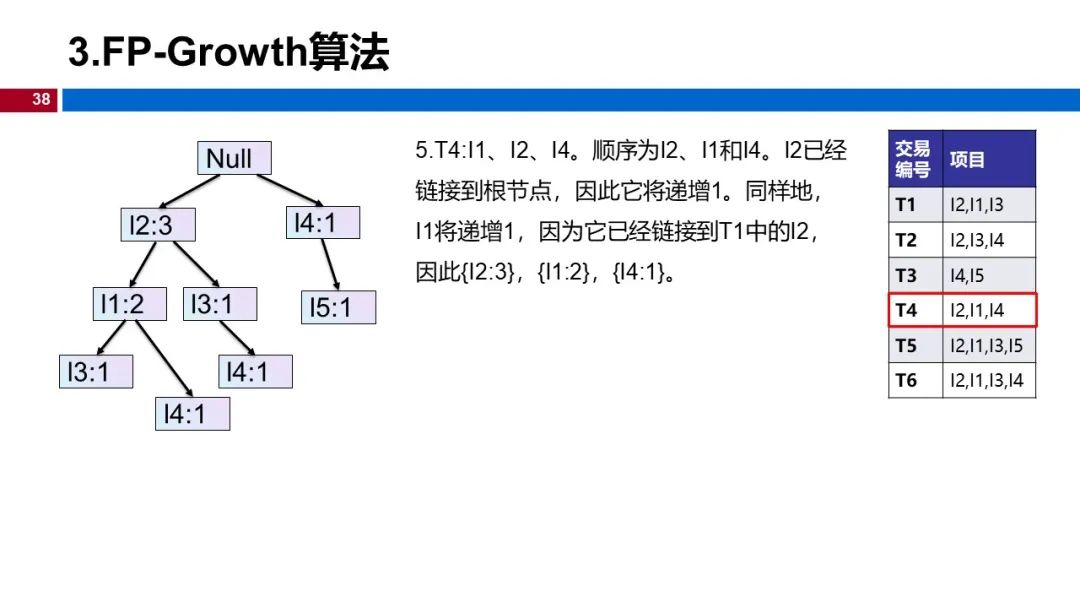 3.FP-Growth算法

38

Null

I2:3

I4:1

I1:2

I3:1

I5:1

I3:1

I4:1

I4:1

5.T4:I1、I2、I4。顺序为I2、I1和I4。I2已经链接到根节点，因此它将递增1。同样地，I1将递增1，因为它已经链接到T1中的I2，因此{I2:3}，{I1:2}，{I4:1}。

| 交易编号 | 项目 |
|---|---|
| T1 | I2,I1,I3 |
| T2 | I2,I3,I4 |
| T3 | I4,I5 |
| T4 | I2,I1,I4 |
| T5 | I2,I1,I3,I5 |
| T6 | I2,I1,I3,I4 |